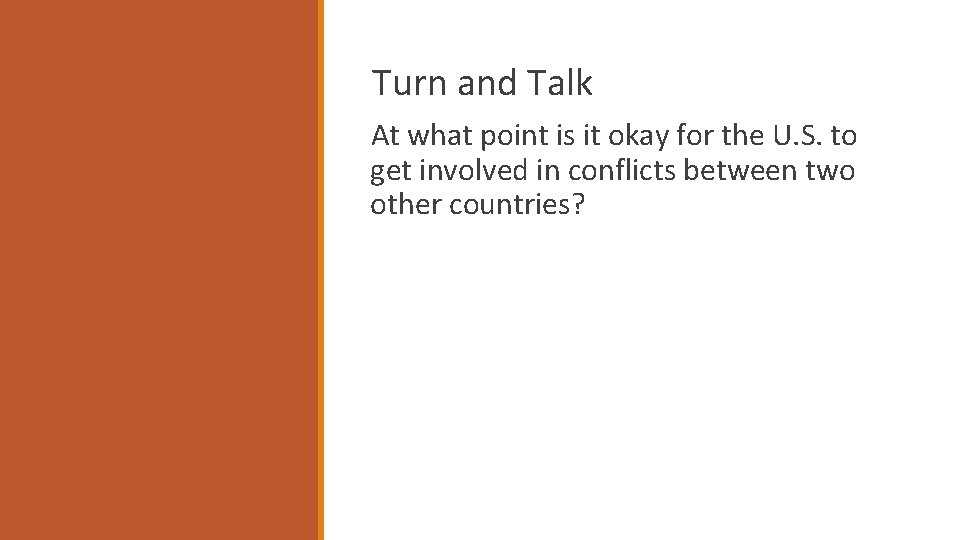 Turn and Talk

At what point is it okay for the U.S. to get involved in conflicts between two other countries?